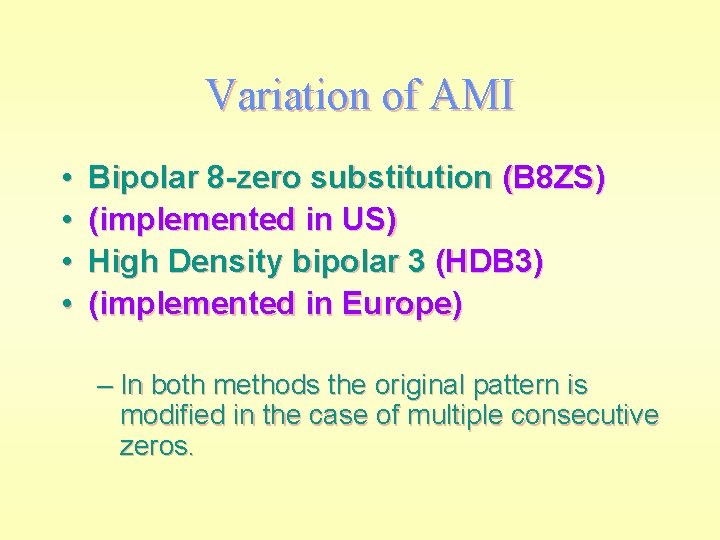 Variation of AMI

• Bipolar 8-zero substitution (B8ZS)
• (implemented in US)
• High Density bipolar 3 (HDB3)
• (implemented in Europe)

– In both methods the original pattern is modified in the case of multiple consecutive zeros.